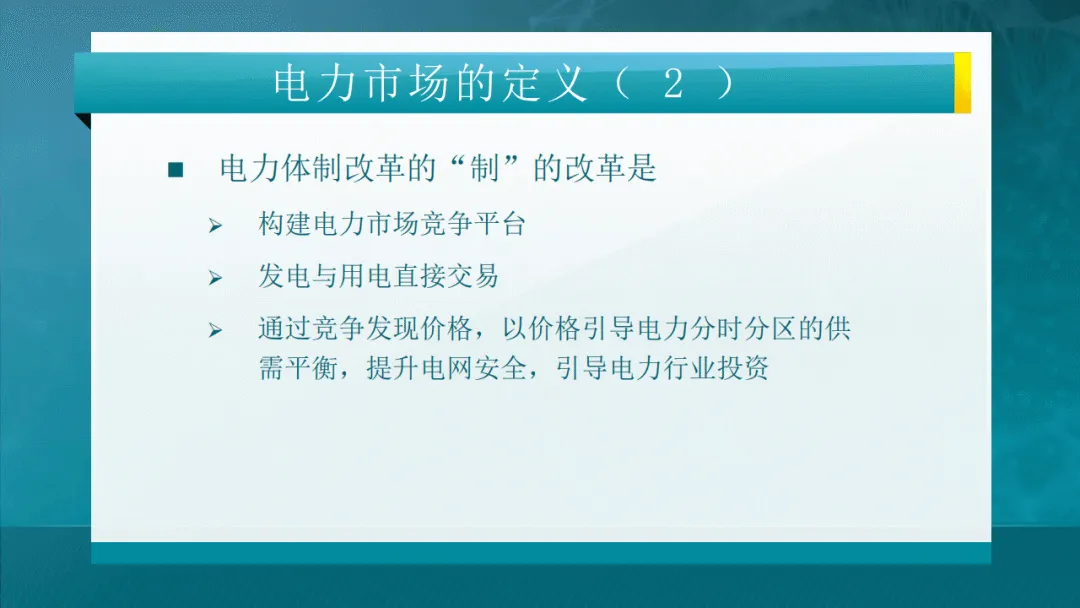 电力市场的定义（ 2 ）

■ 电力体制改革的“制”的改革是

➢ 构建电力市场竞争平台

➢ 发电与用电直接交易

➢ 通过竞争发现价格，以价格引导电力分时分区的供需平衡，提升电网安全，引导电力行业投资